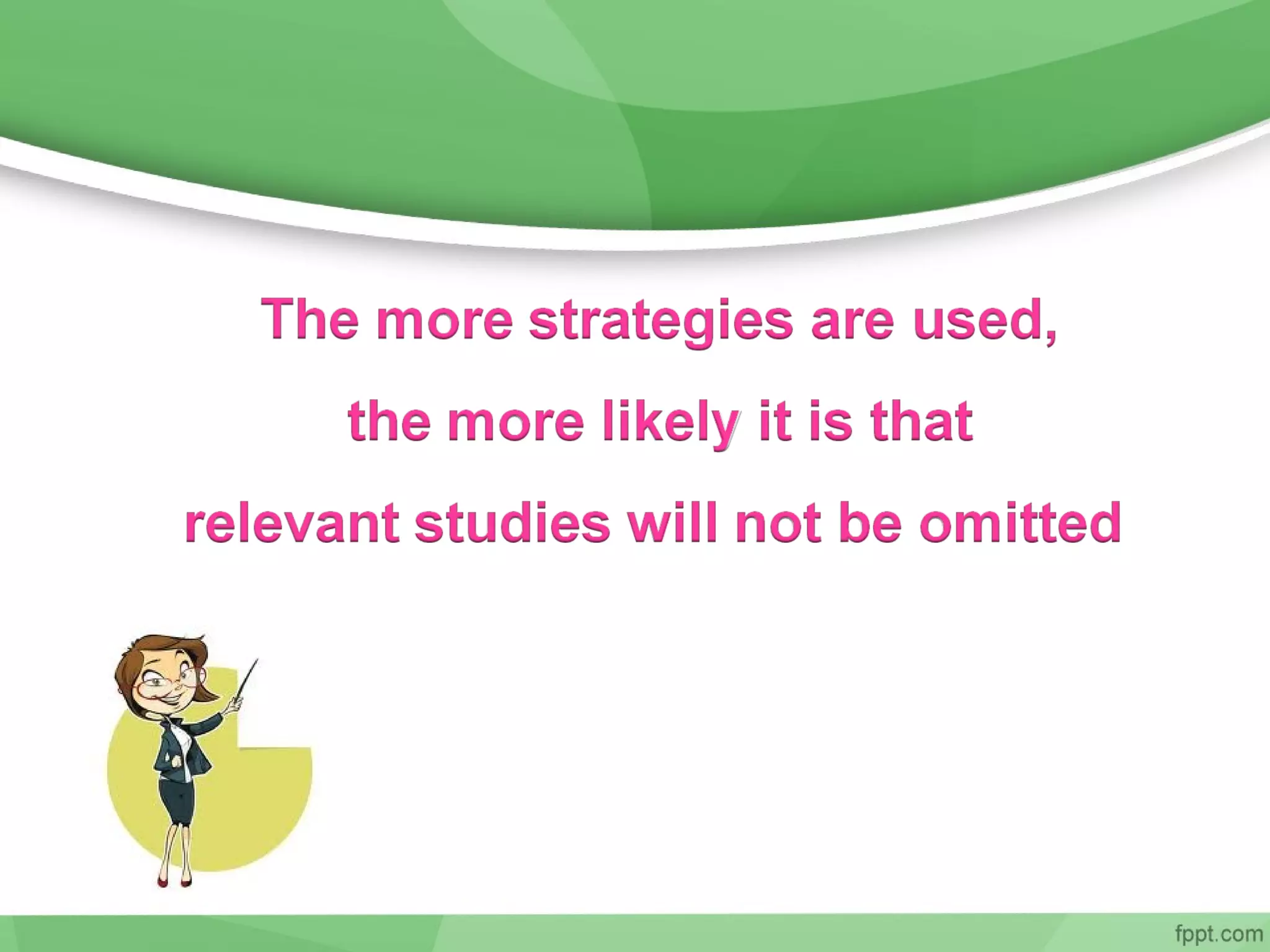 The more strategies are used,

the more likely it is that

relevant studies will not be omitted

fppt.com